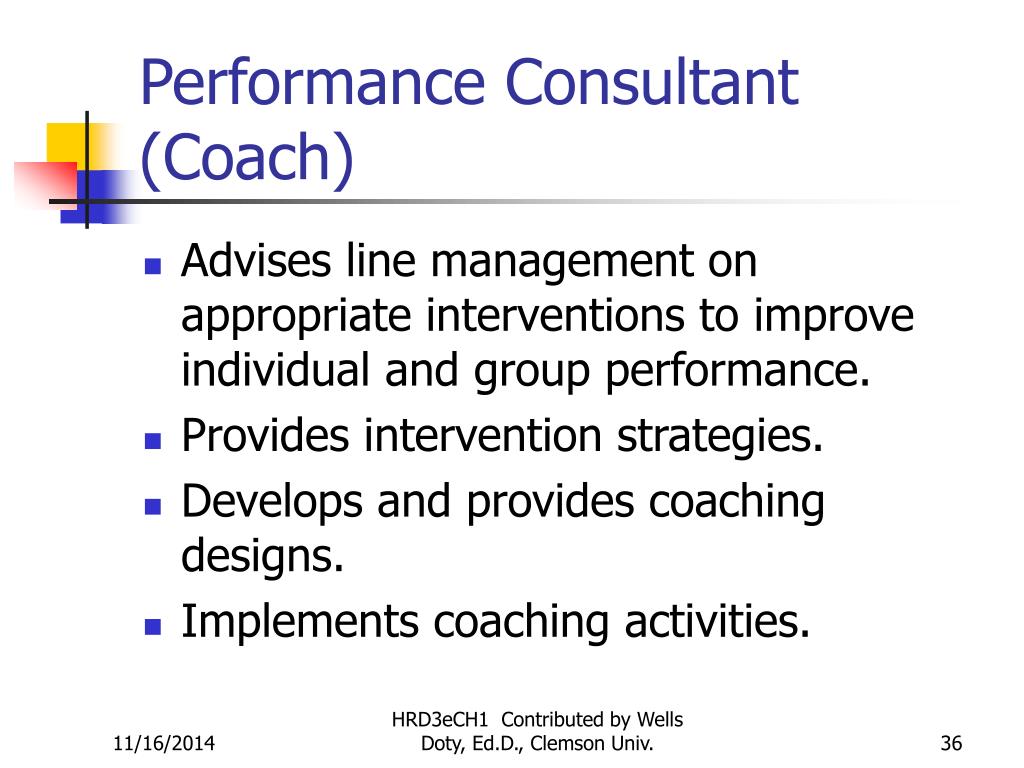 Performance Consultant (Coach)

- Advises line management on appropriate interventions to improve individual and group performance.
- Provides intervention strategies.
- Develops and provides coaching designs.
- Implements coaching activities.

11/16/2014

HRD3eCH1 Contributed by Wells Doty, Ed.D., Clemson Univ.

36